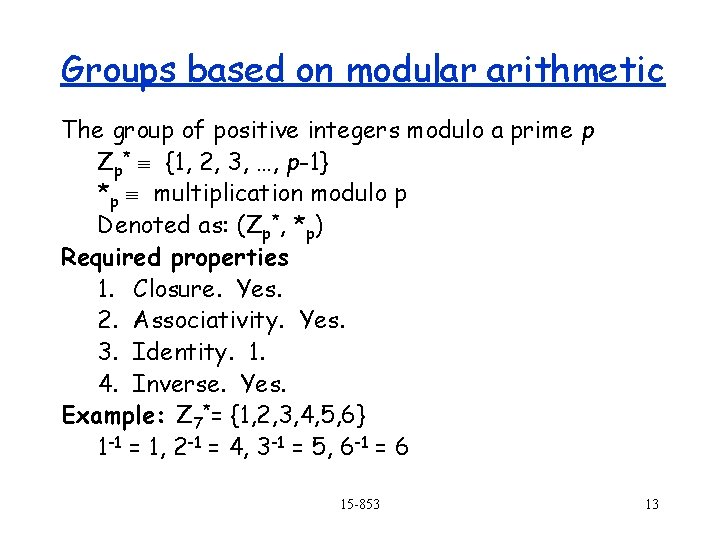 Groups based on modular arithmetic

The group of positive integers modulo a prime $p$

$Z_p^* \equiv \{1, 2, 3, \ldots, p-1\}$

$*_p \equiv$ multiplication modulo p

Denoted as: $(Z_p^*, *_p)$

Required properties

1. Closure. Yes.
2. Associativity. Yes.
3. Identity. 1.
4. Inverse. Yes.

Example: $Z_7^* = \{1,2,3,4,5,6\}$

$1^{-1} = 1$, $2^{-1} = 4$, $3^{-1} = 5$, $6^{-1} = 6$

15-853

13